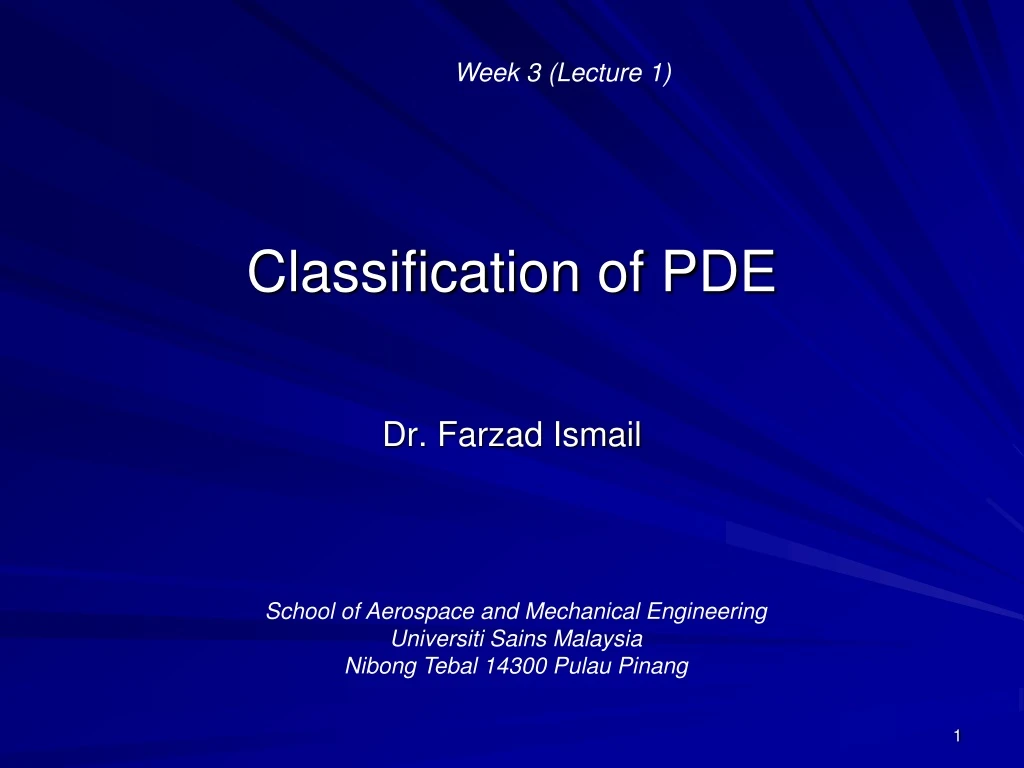 Week 3 (Lecture 1)

Classification of PDE

Dr. Farzad Ismail

School of Aerospace and Mechanical Engineering
Universiti Sains Malaysia
Nibong Tebal 14300 Pulau Pinang

1